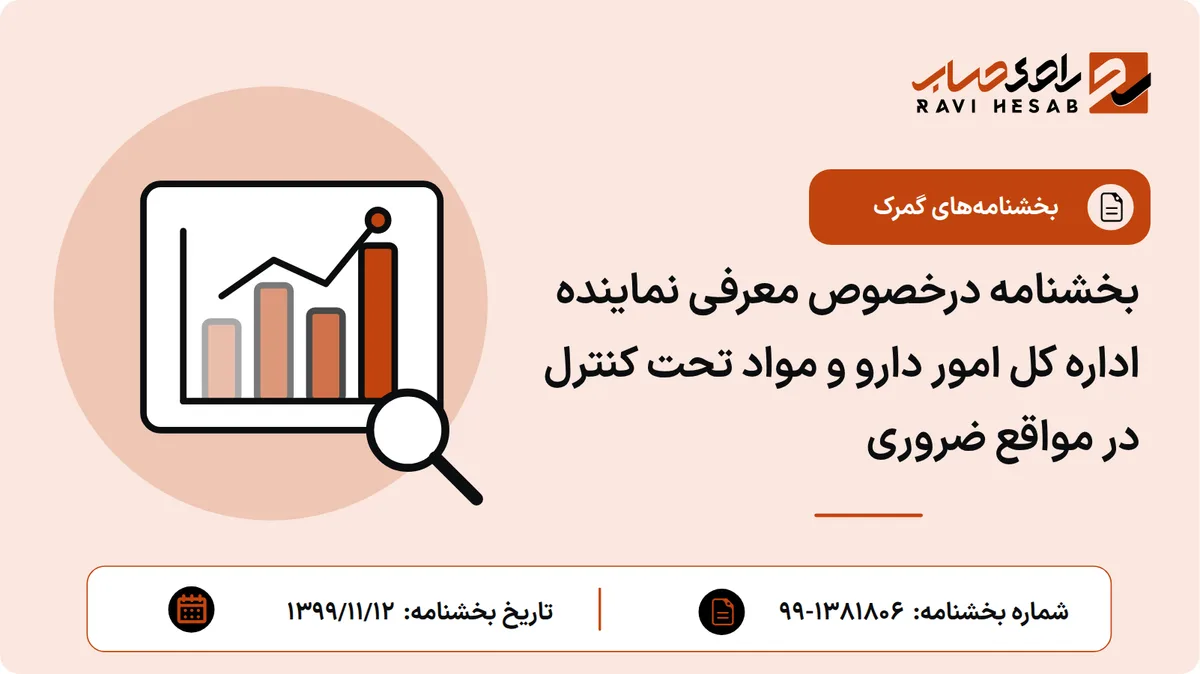 راوی حساب
RAVI HESAB

بخشنامه‌های گمرک

بخشنامه درخصوص معرفی نماینده اداره کل امور دارو و مواد تحت کنترل در مواقع ضروری

شماره بخشنامه: ۹۹-۱۳۸۱۸۰۶

تاریخ بخشنامه: ۱۳۹۹/۱۱/۱۲